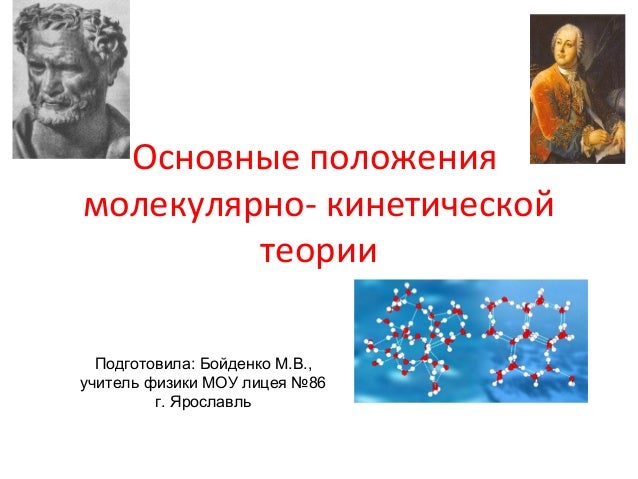 Основные положения молекулярно- кинетической теории

Подготовила: Бойденко М.В.,
учитель физики МОУ лицея №86
г. Ярославль